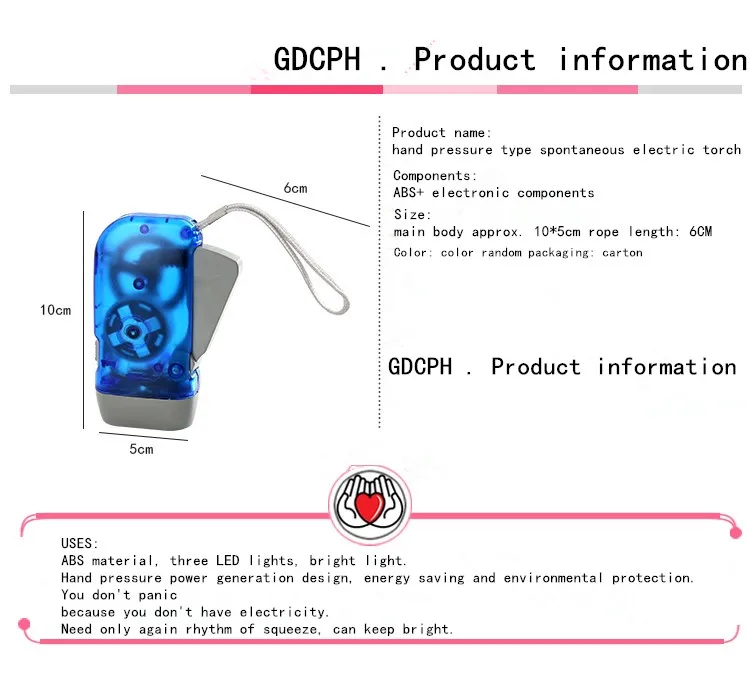 GDCPH . Product information

6cm

10cm

5cm

Product name:
hand pressure type spontaneous electric torch

Components:
ABS+ electronic components

Size:
main body approx. 10*5cm rope length: 6CM

Color: color random packaging: carton

GDCPH . Product information

USES:
ABS material, three LED lights, bright light.
Hand pressure power generation design, energy saving and environmental protection.
You don't panic
because you don't have electricity.
Need only again rhythm of squeeze, can keep bright.